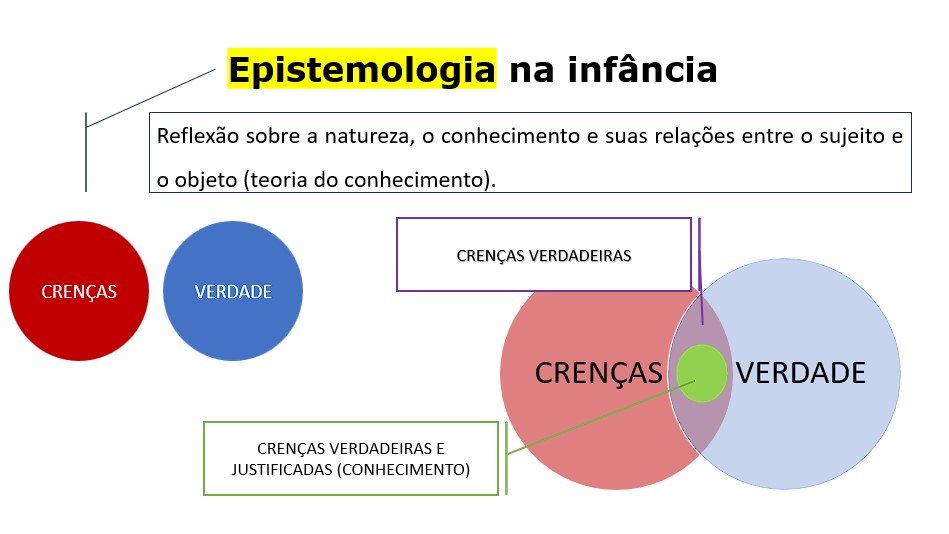 Epistemologia na infância

Reflexão sobre a natureza, o conhecimento e suas relações entre o sujeito e o objeto (teoria do conhecimento).

CRENÇAS

VERDADE

CRENÇAS VERDADEIRAS

CRENÇAS

VERDADE

CRENÇAS VERDADEIRAS E JUSTIFICADAS (CONHECIMENTO)